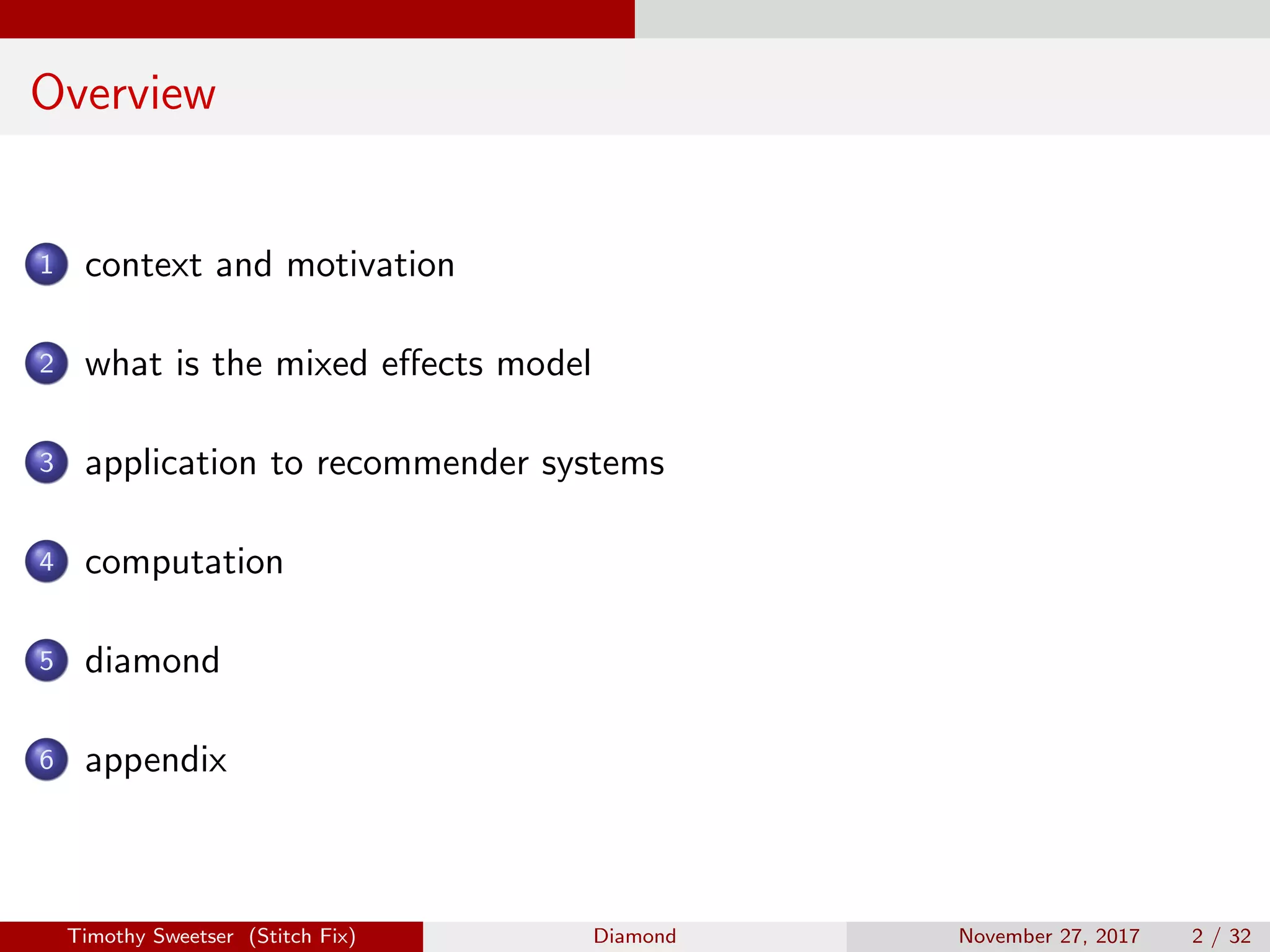 Overview

1 context and motivation

2 what is the mixed effects model

3 application to recommender systems

4 computation

5 diamond

6 appendix

Timothy Sweetser (Stitch Fix) Diamond November 27, 2017 2 / 32